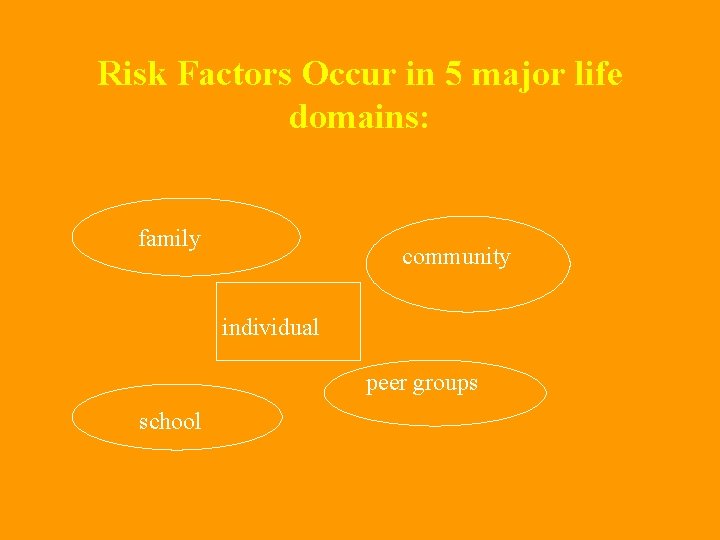 Risk Factors Occur in 5 major life domains:

family

community

individual

peer groups

school